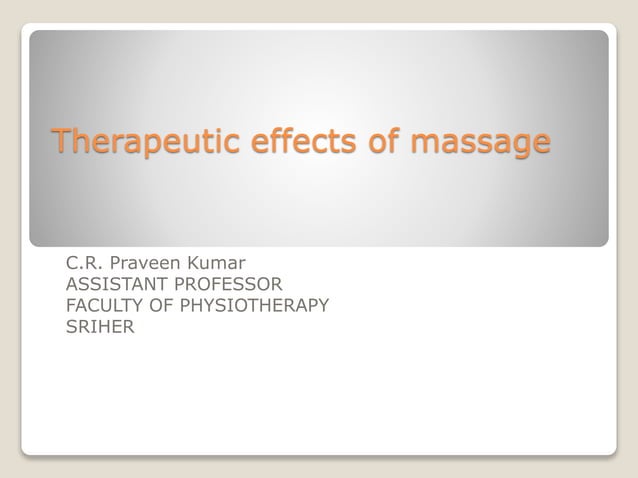 Therapeutic effects of massage

C.R. Praveen Kumar
ASSISTANT PROFESSOR
FACULTY OF PHYSIOTHERAPY
SRIHER